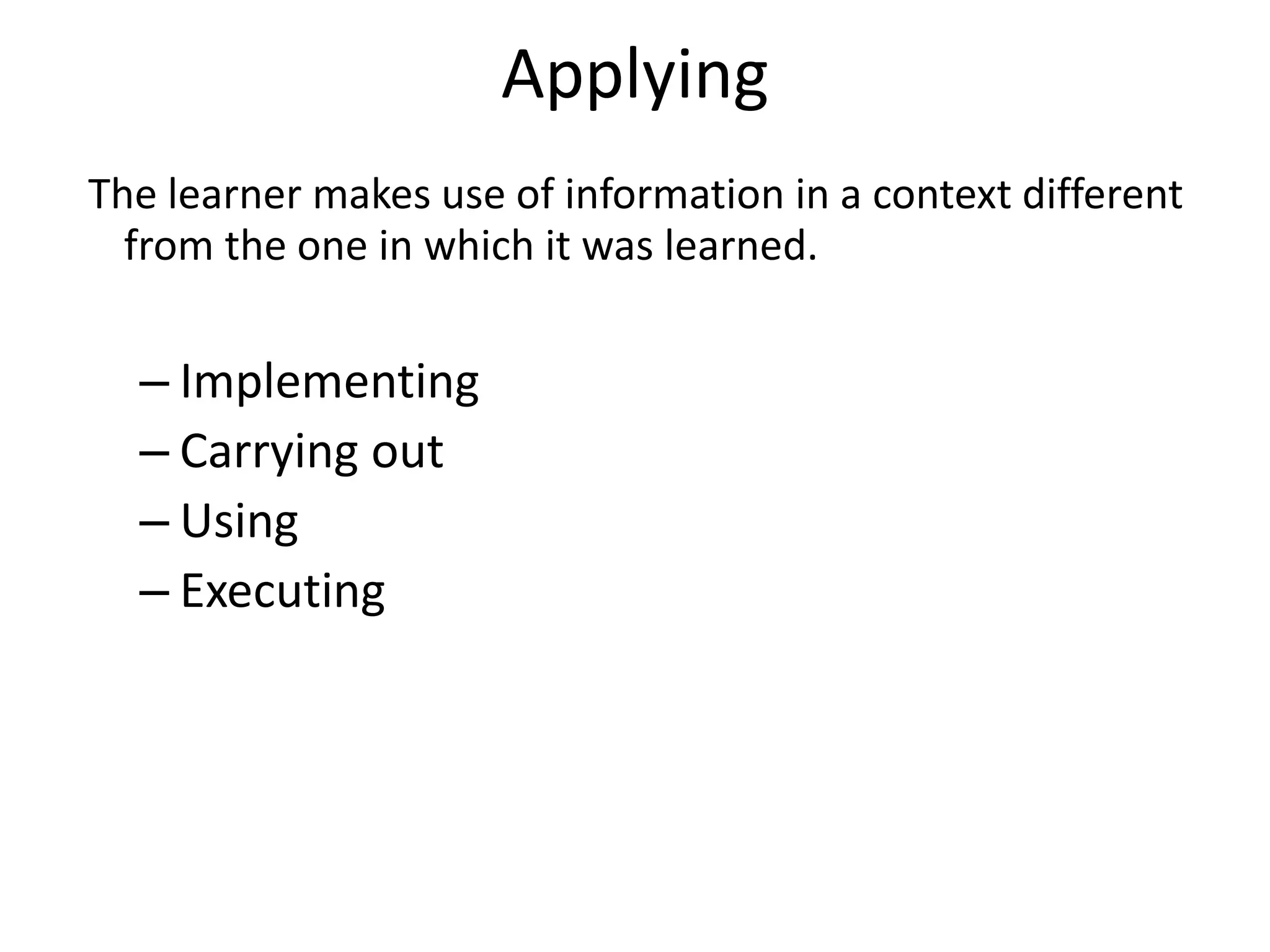 Applying

The learner makes use of information in a context different from the one in which it was learned.

– Implementing
– Carrying out
– Using
– Executing